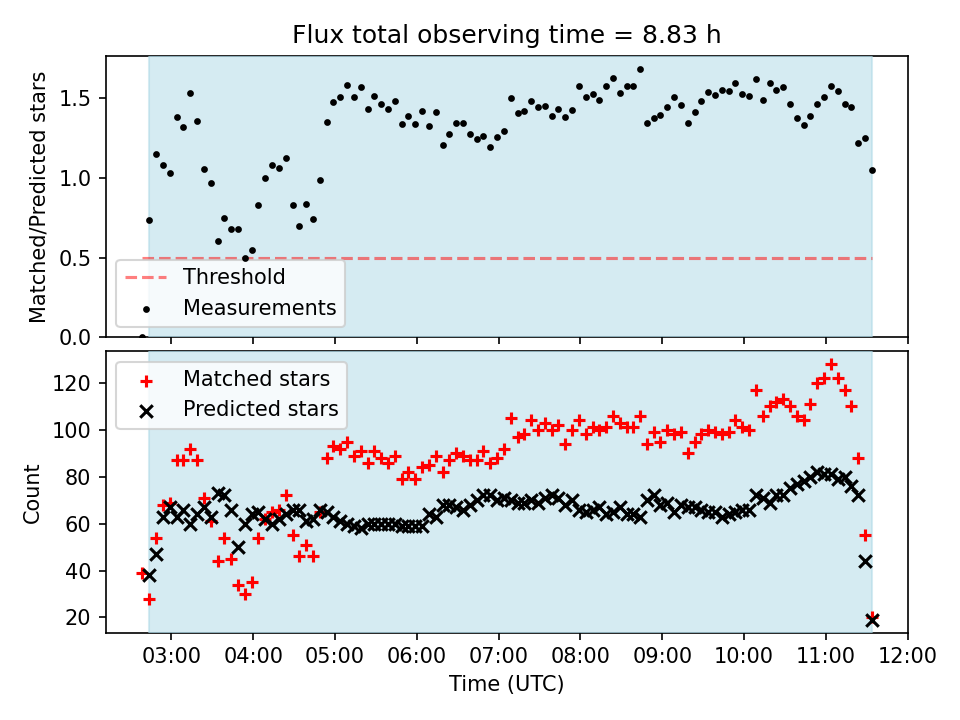 Flux total observing time = 8.83 h

Matched/Predicted stars

1.5
1.0
0.5
0.0

Threshold
Measurements

Matched stars
Predicted stars

Count

120
100
80
60
40
20

03:00 04:00 05:00 06:00 07:00 08:00 09:00 10:00 11:00 12:00

Time (UTC)